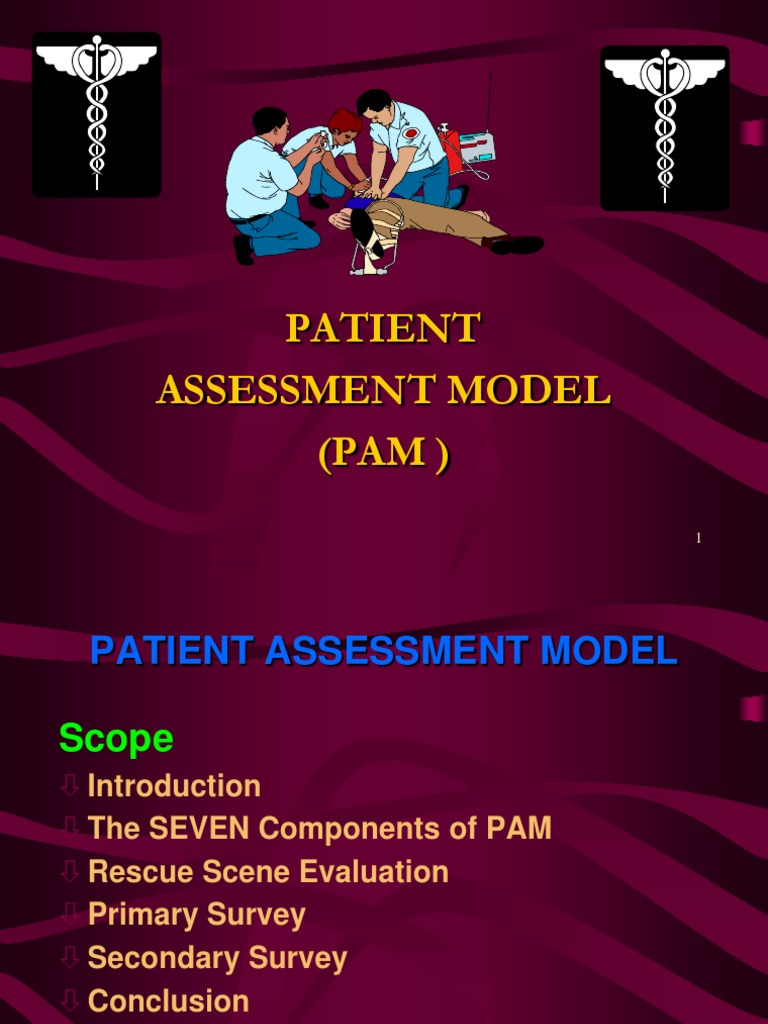 PATIENT
ASSESSMENT MODEL
(PAM )

1

PATIENT ASSESSMENT MODEL

Scope
⇩ Introduction
⇩ The SEVEN Components of PAM
⇩ Rescue Scene Evaluation
⇩ Primary Survey
⇩ Secondary Survey
⇩ Conclusion